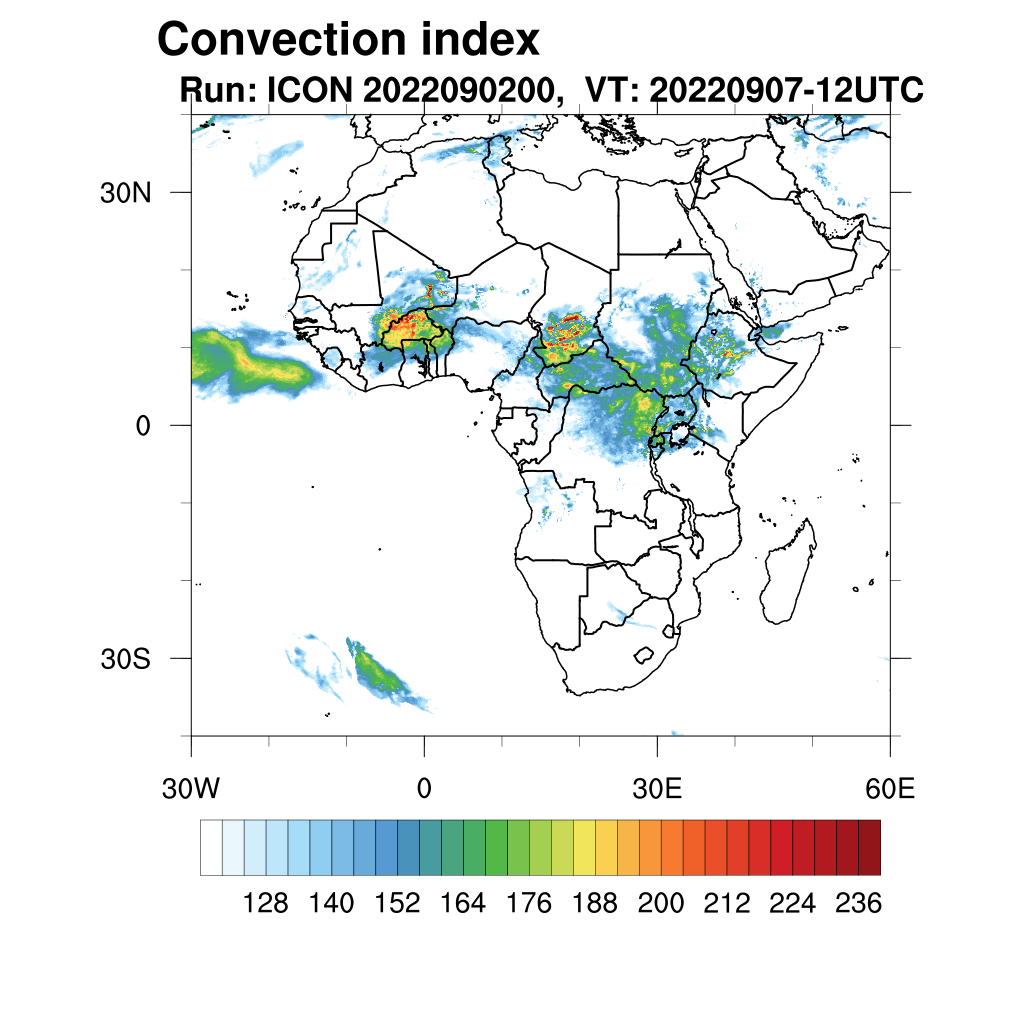 Convection index
Run: ICON 2022090200, VT: 20220907-12UTC

30N
0
30S

30W
0
30E
60E

128 140 152 164 176 188 200 212 224 236